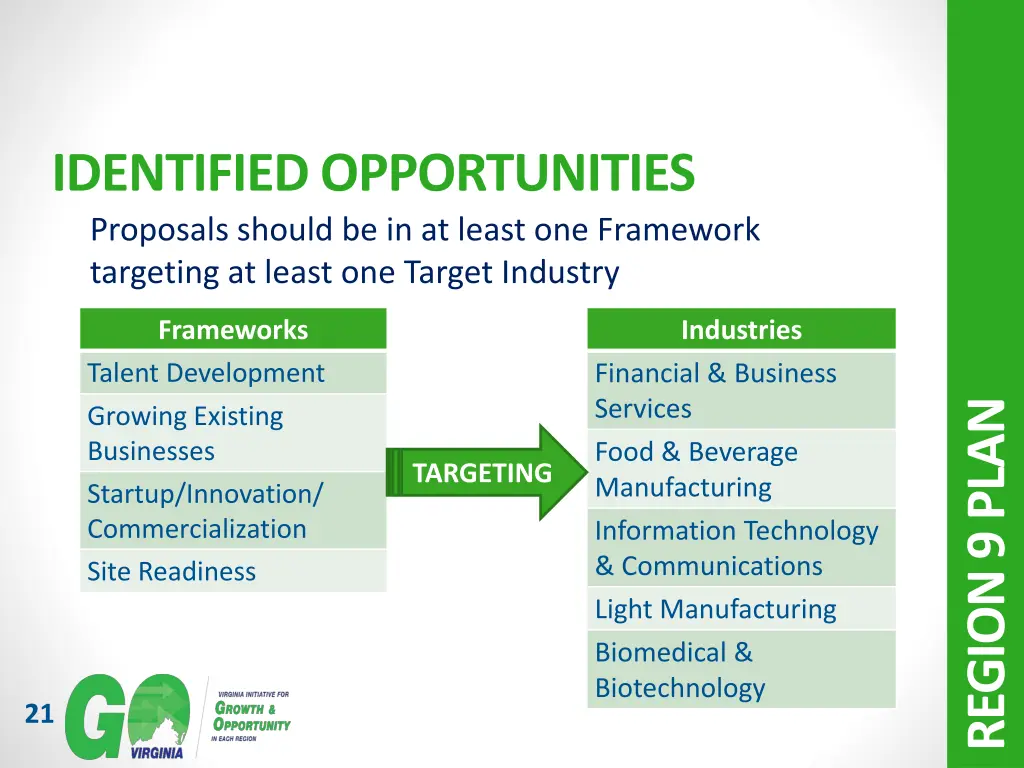 IDENTIFIED OPPORTUNITIES

Proposals should be in at least one Framework targeting at least one Target Industry

| Frameworks |
|---|
| Talent Development |
| Growing Existing Businesses |
| Startup/Innovation/ Commercialization |
| Site Readiness |

TARGETING

| Industries |
|---|
| Financial & Business Services |
| Food & Beverage Manufacturing |
| Information Technology & Communications |
| Light Manufacturing |
| Biomedical & Biotechnology |

REGION 9 PLAN

21

GO VIRGINIA

VIRGINIA INITIATIVE FOR GROWTH & OPPORTUNITY IN EACH REGION